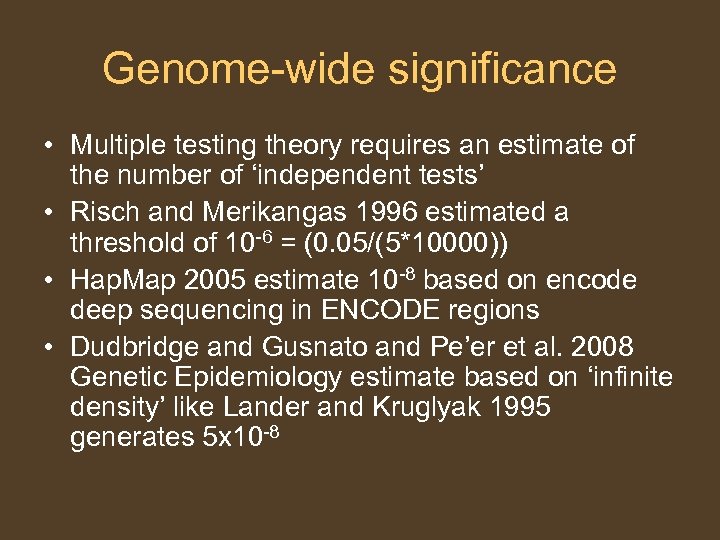 Genome-wide significance

• Multiple testing theory requires an estimate of the number of ‘independent tests’
• Risch and Merikangas 1996 estimated a threshold of $10^{-6}$ = (0.05/(5*10000))
• HapMap 2005 estimate $10^{-8}$ based on encode deep sequencing in ENCODE regions
• Dudbridge and Gusnato and Pe’er et al. 2008 Genetic Epidemiology estimate based on ‘infinite density’ like Lander and Kruglyak 1995 generates $5x10^{-8}$